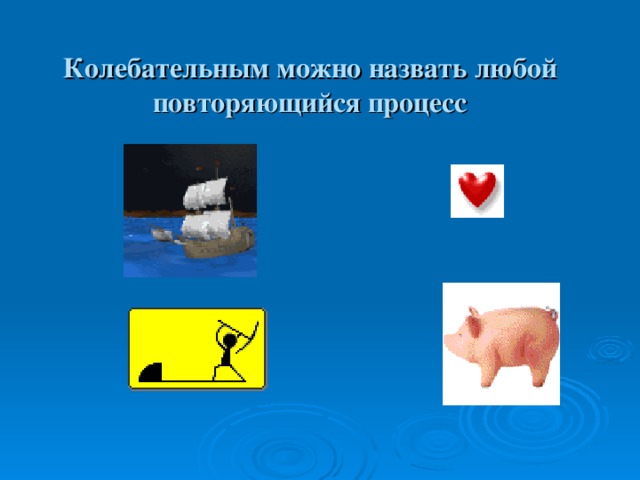 Колебательным можно назвать любой повторяющийся процесс